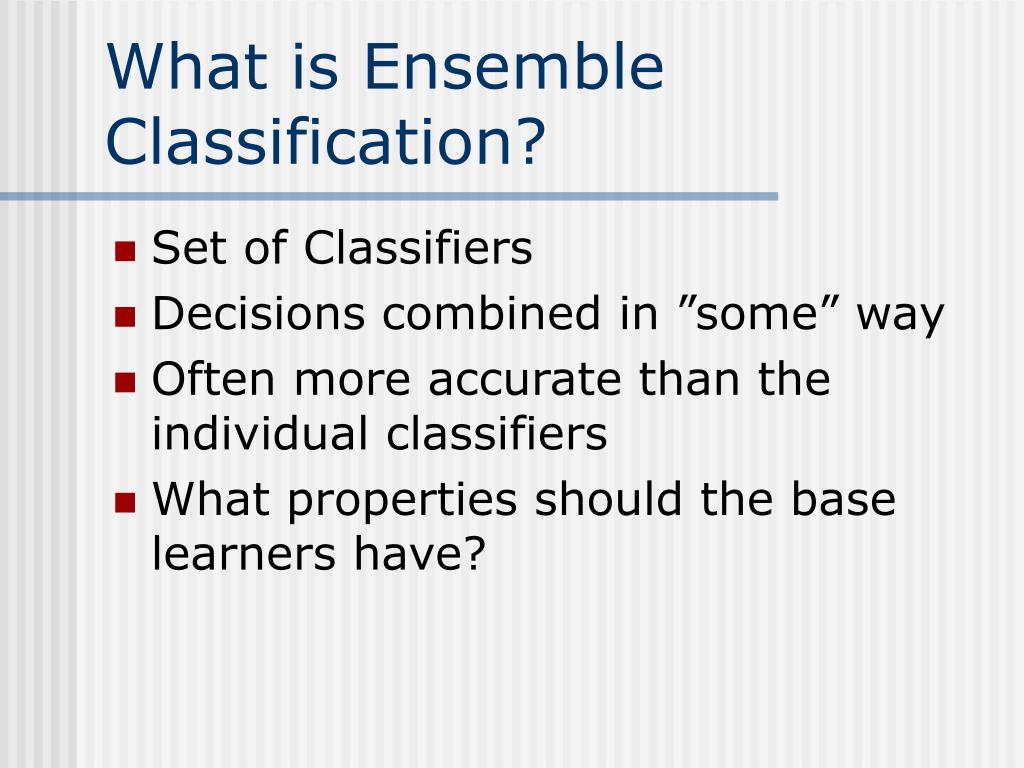 What is Ensemble Classification?

- Set of Classifiers
- Decisions combined in ”some” way
- Often more accurate than the individual classifiers
- What properties should the base learners have?